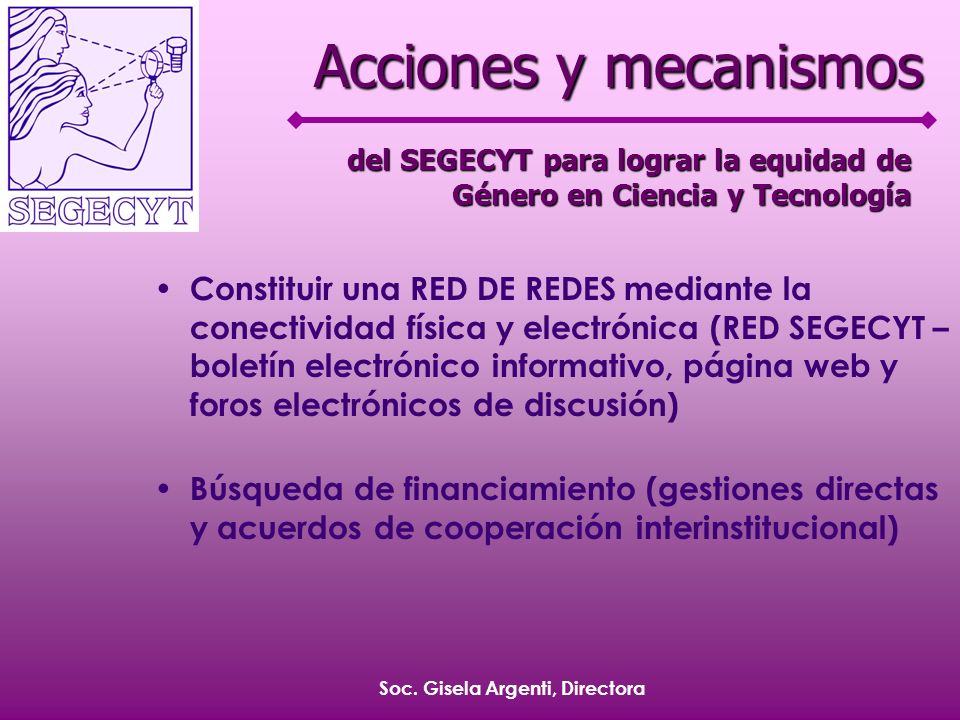 SEGECYT

Acciones y mecanismos

del SEGECYT para lograr la equidad de Género en Ciencia y Tecnología

• Constituir una RED DE REDES mediante la conectividad física y electrónica (RED SEGECYT – boletín electrónico informativo, página web y foros electrónicos de discusión)

• Búsqueda de financiamiento (gestiones directas y acuerdos de cooperación interinstitucional)

Soc. Gisela Argenti, Directora